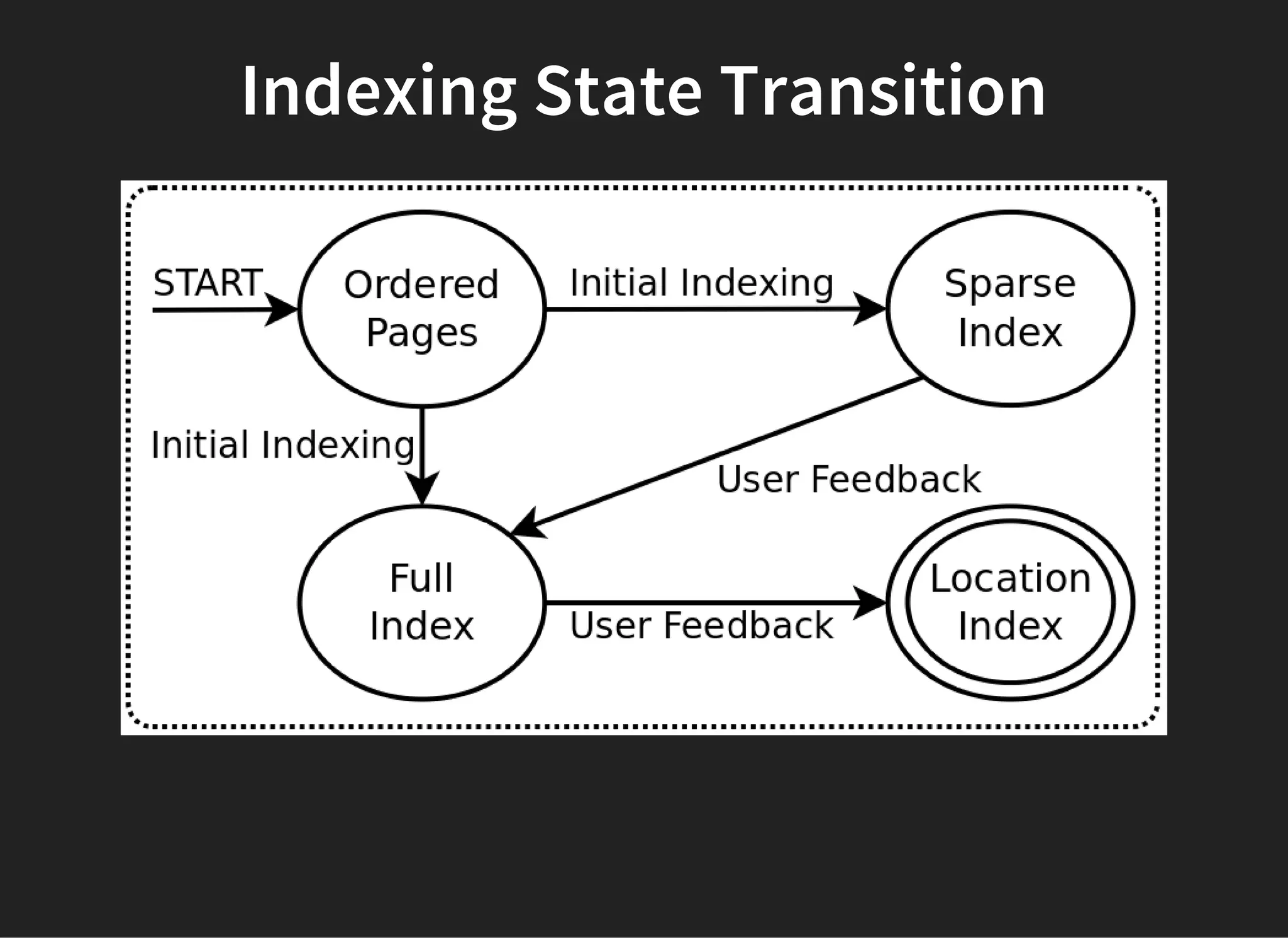 Indexing State Transition

START

Ordered Pages

Initial Indexing

Sparse Index

Initial Indexing

User Feedback

Full Index

User Feedback

Location Index